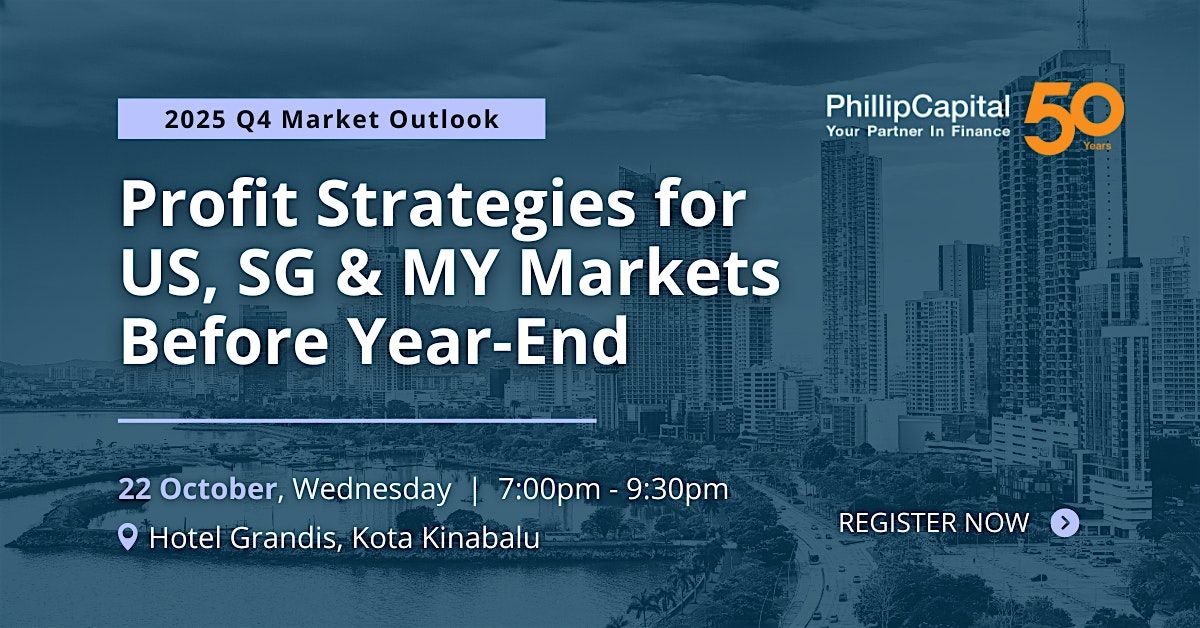 2025 Q4 Market Outlook

PhillipCapital
Your Partner In Finance
50
Years

Profit Strategies for US, SG & MY Markets Before Year-End

22 October, Wednesday | 7:00pm - 9:30pm

Hotel Grandis, Kota Kinabalu

REGISTER NOW